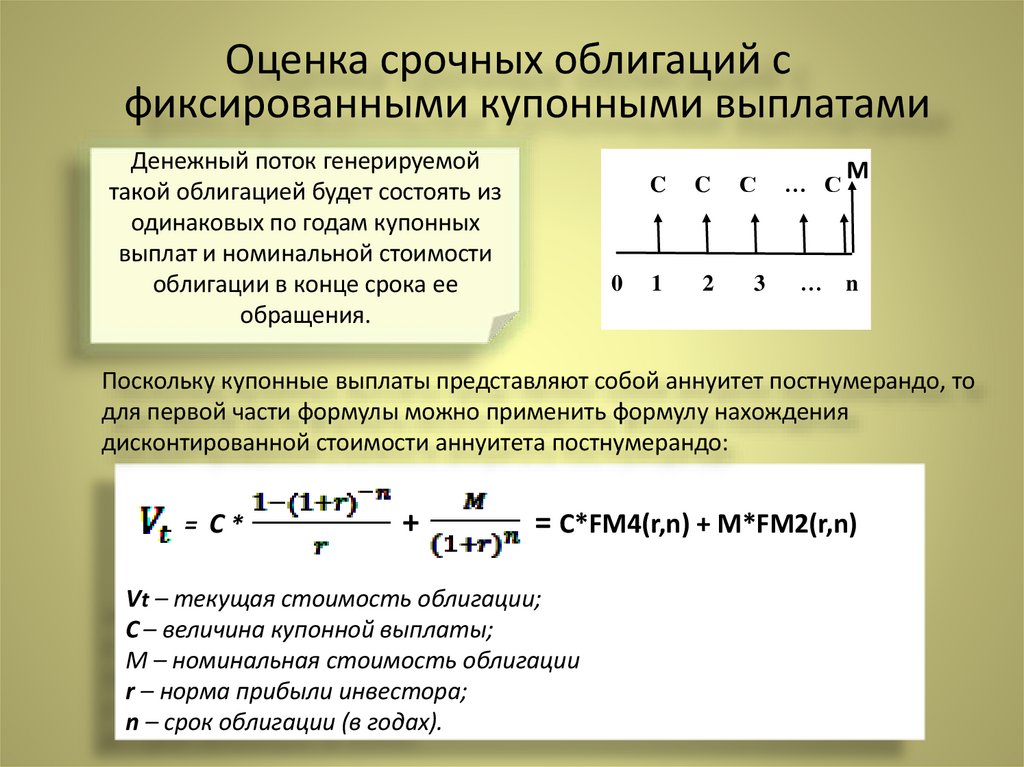 Оценка срочных облигаций с фиксированными купонными выплатами

Денежный поток генерируемой такой облигацией будет состоять из одинаковых по годам купонных выплат и номинальной стоимости облигации в конце срока ее обращения.

C C C … C M

0 1 2 3 … n

Поскольку купонные выплаты представляют собой аннуитет постнумерандо, то для первой части формулы можно применить формулу нахождения дисконтированной стоимости аннуитета постнумерандо:

$V_t = C * \frac{1-(1+r)^{-n}}{r} + \frac{M}{(1+r)^n}$ = C*FM4(r,n) + M*FM2(r,n)

Vt – текущая стоимость облигации;
C – величина купонной выплаты;
M – номинальная стоимость облигации
r – норма прибыли инвестора;
n – срок облигации (в годах).